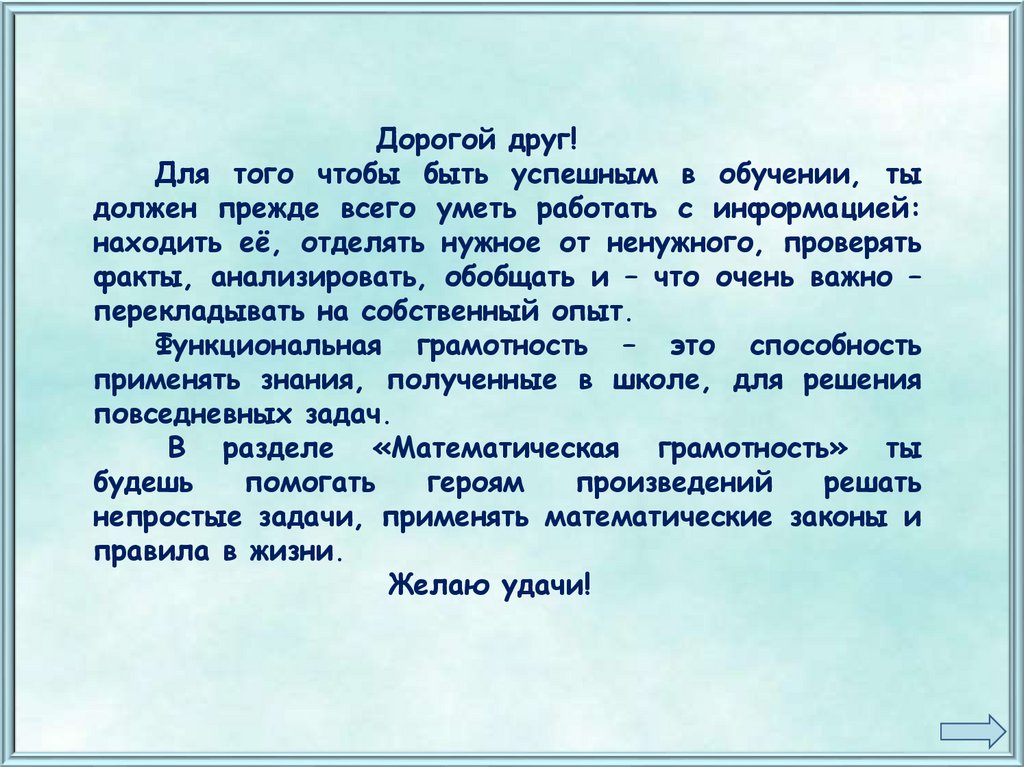 Дорогой друг!

Для того чтобы быть успешным в обучении, ты должен прежде всего уметь работать с информацией: находить её, отделять нужное от ненужного, проверять факты, анализировать, обобщать и – что очень важно – перекладывать на собственный опыт.

Функциональная грамотность – это способность применять знания, полученные в школе, для решения повседневных задач.

В разделе «Математическая грамотность» ты будешь помогать героям произведений решать непростые задачи, применять математические законы и правила в жизни.

Желаю удачи!